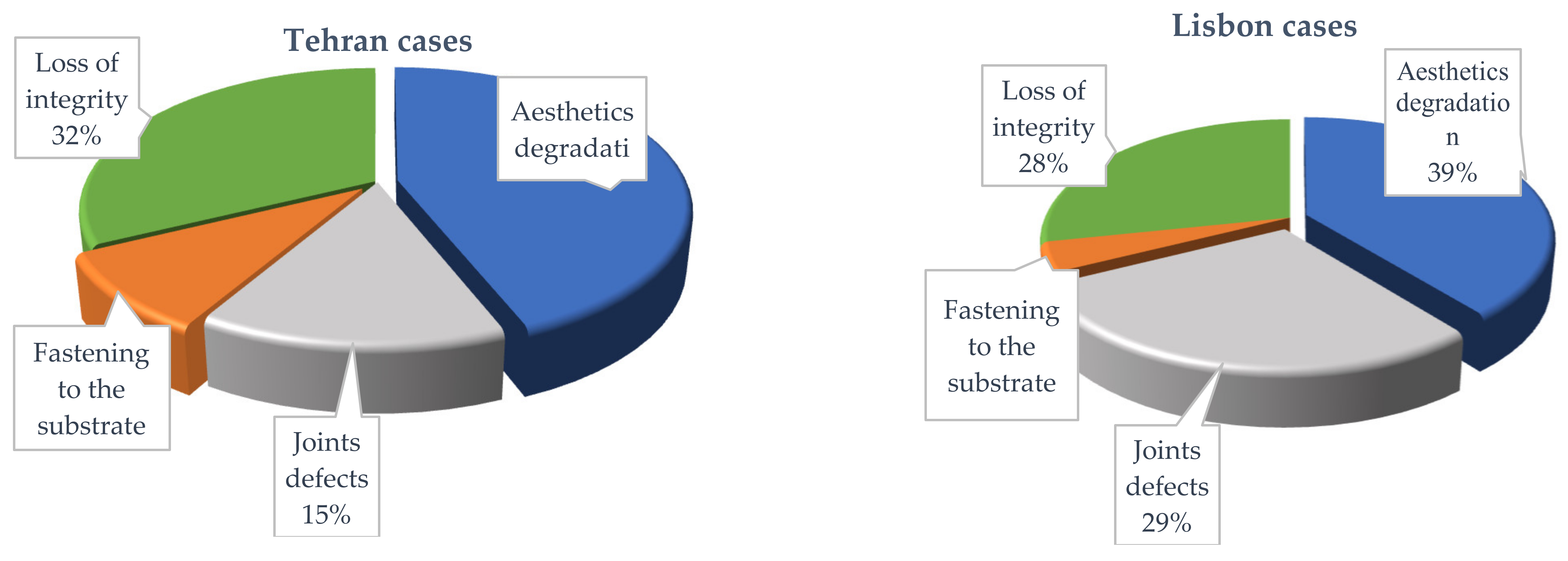 Tehran cases

Loss of integrity 32%

Aesthetics degradati

Fastening to the substrate

Joints defects 15%

Lisbon cases

Loss of integrity 28%

Aesthetics degradatio n 39%

Fastening to the substrate

Joints defects 29%